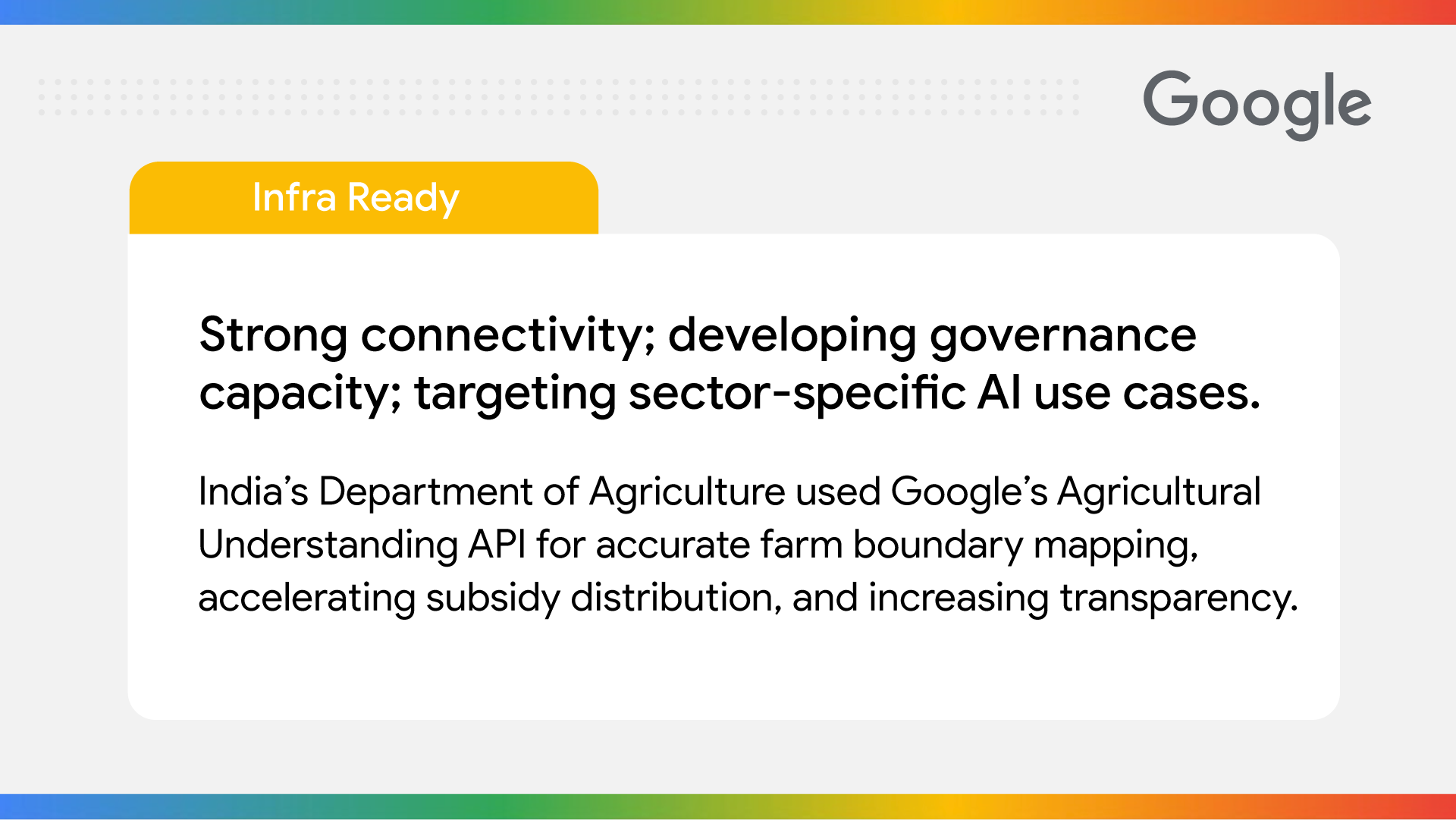 Google

Infra Ready

Strong connectivity; developing governance capacity; targeting sector-specific AI use cases.

India’s Department of Agriculture used Google’s Agricultural Understanding API for accurate farm boundary mapping, accelerating subsidy distribution, and increasing transparency.